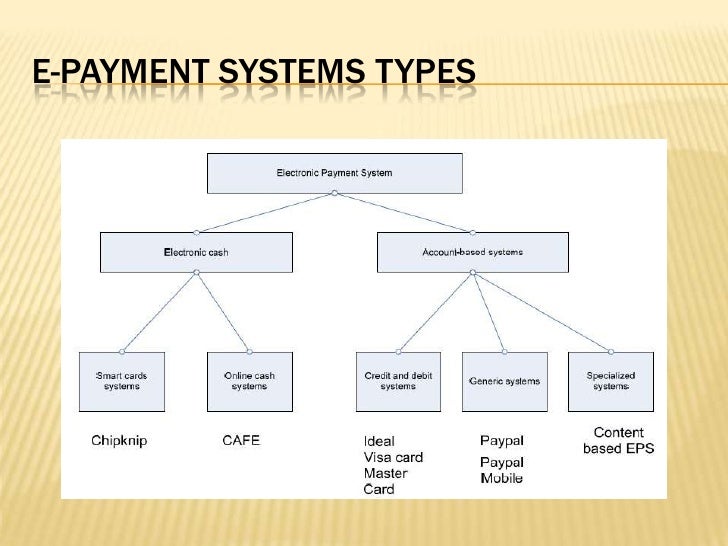 E-PAYMENT SYSTEMS TYPES

Electronic Payment System

Electronic cash

Account-based systems

Smart cards systems

Online cash systems

Credit and debit systems

Generic systems

Specialized systems

Chipknip

CAFE

Ideal
Visa card
Master Card

Paypal

Paypal Mobile

Content based EPS